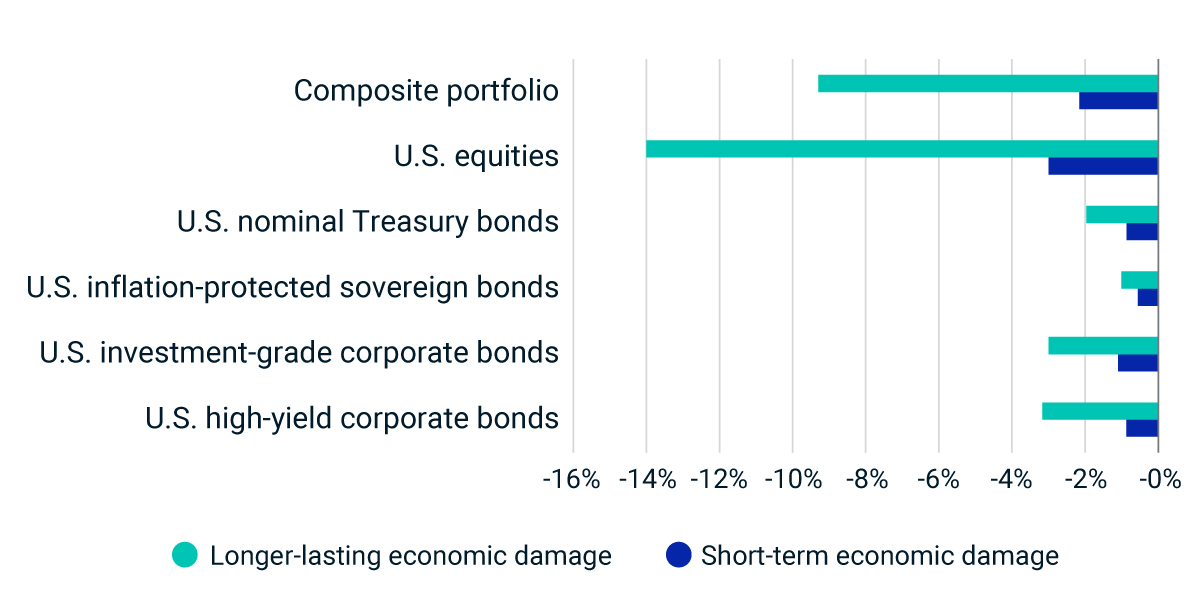 Composite portfolio
U.S. equities
U.S. nominal Treasury bonds
U.S. inflation-protected sovereign bonds
U.S. investment-grade corporate bonds
U.S. high-yield corporate bonds

-16% -14% -12% -10% -8% -6% -4% -2% -0%

Longer-lasting economic damage
Short-term economic damage